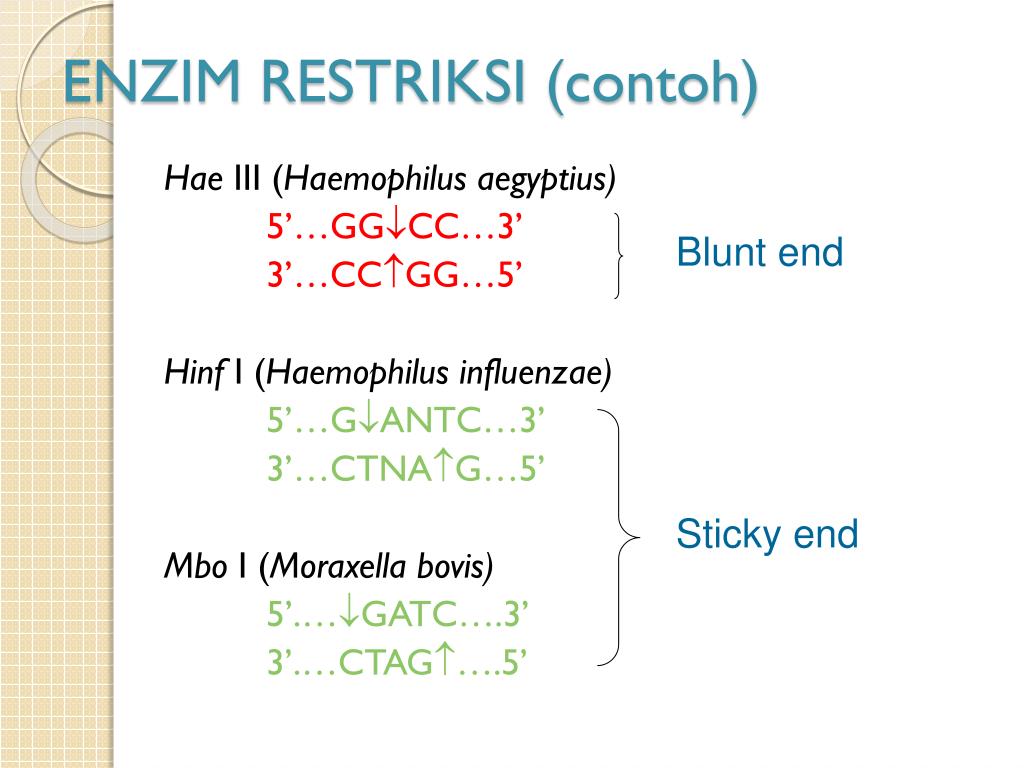 ENZIM RESTRIKSI (contoh)

Hae III (Haemophilus aegyptius)
5’…GG↓CC…3’
3’…CC↑GG…5’

Blunt end

Hinf I (Haemophilus influenzae)
5’…G↓ANTC…3’
3’…CTNA↑G…5’

Mbo I (Moraxella bovis)
5’.…↓GATC….3’
3’.…CTAG↑….5’

Sticky end